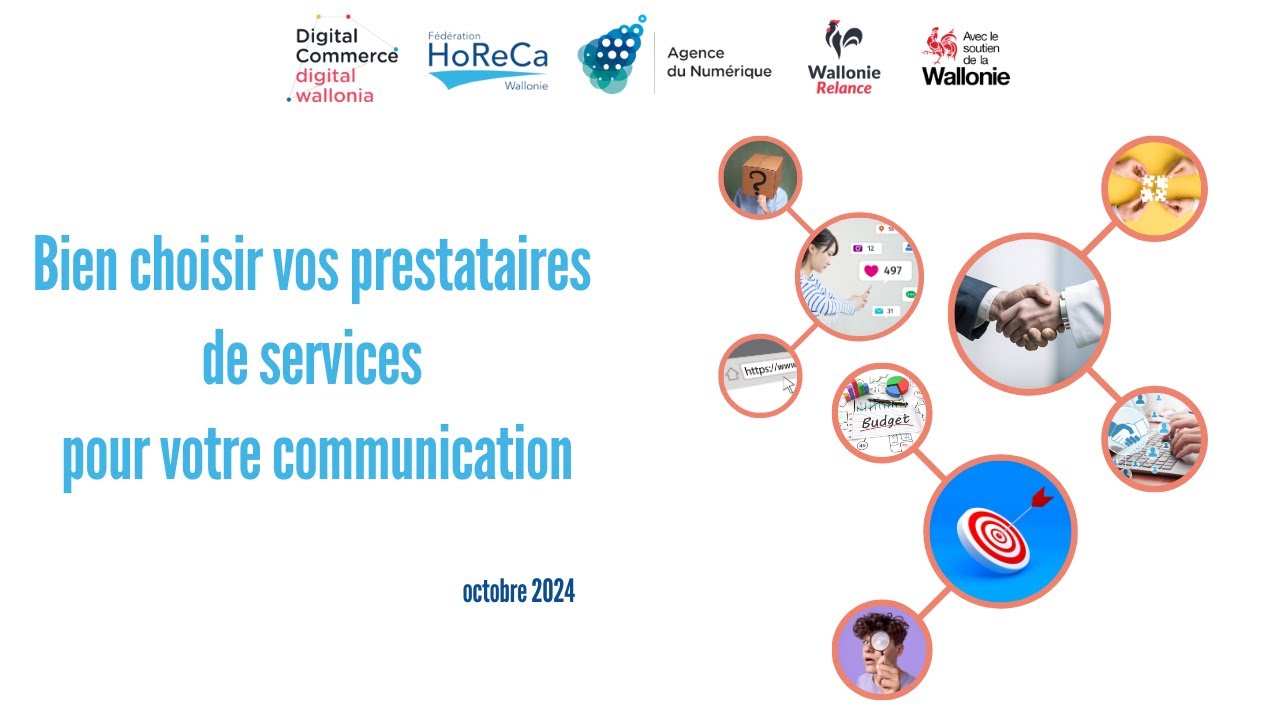 Digital Commerce digital wallonia

Fédération HoReCa Wallonie

Agence du Numérique

Wallonie Relance

Avec le soutien de la Wallonie

Bien choisir vos prestataires de services pour votre communication

octobre 2024

?

12

497

31

https://www

Budget